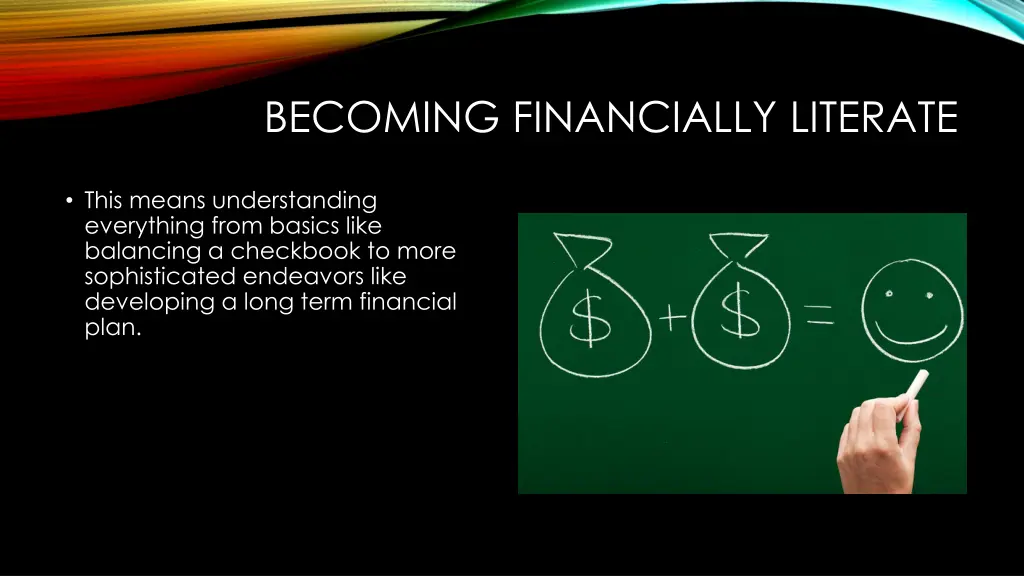 BECOMING FINANCIALLY LITERATE

• This means understanding everything from basics like balancing a checkbook to more sophisticated endeavors like developing a long term financial plan.

\$ + \$ =